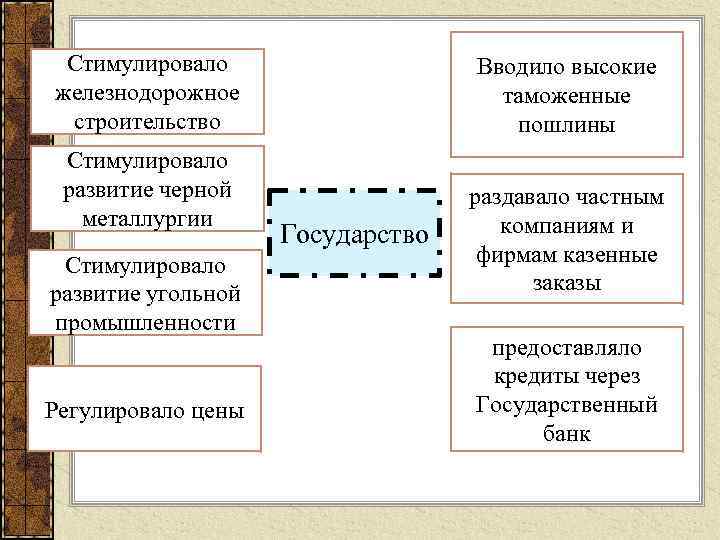 Стимулировало железнодорожное строительство

Стимулировало развитие черной металлургии

Стимулировало развитие угольной промышленности

Регулировало цены

Государство

Вводило высокие таможенные пошлины

раздавало частным компаниям и фирмам казенные заказы

предоставляло кредиты через Государственный банк